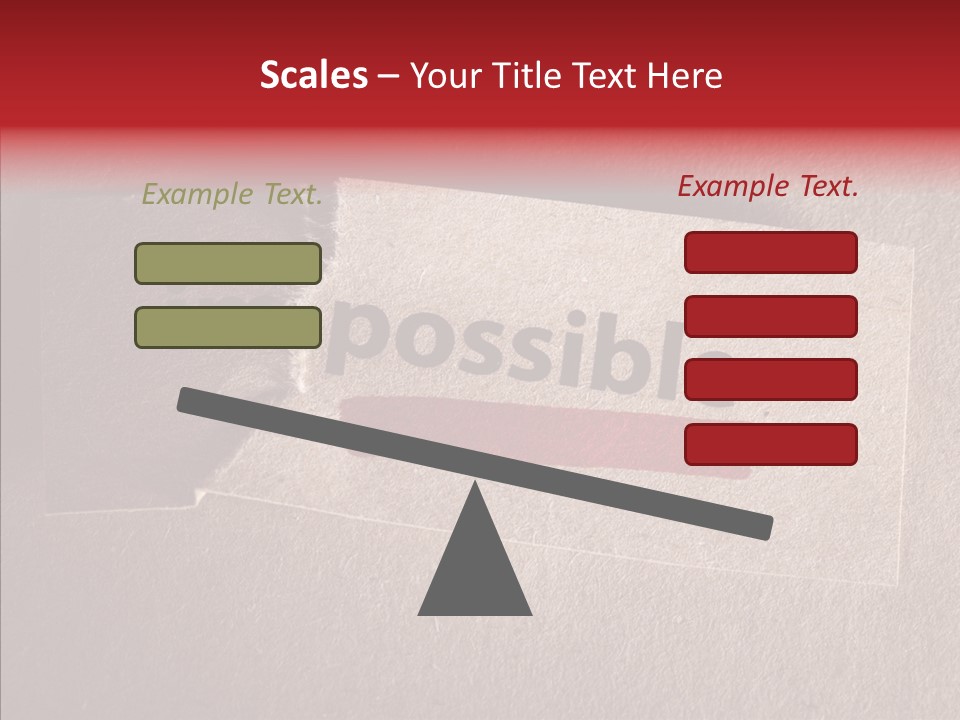 Scales – Your Title Text Here

Example Text.

Example Text.

possible